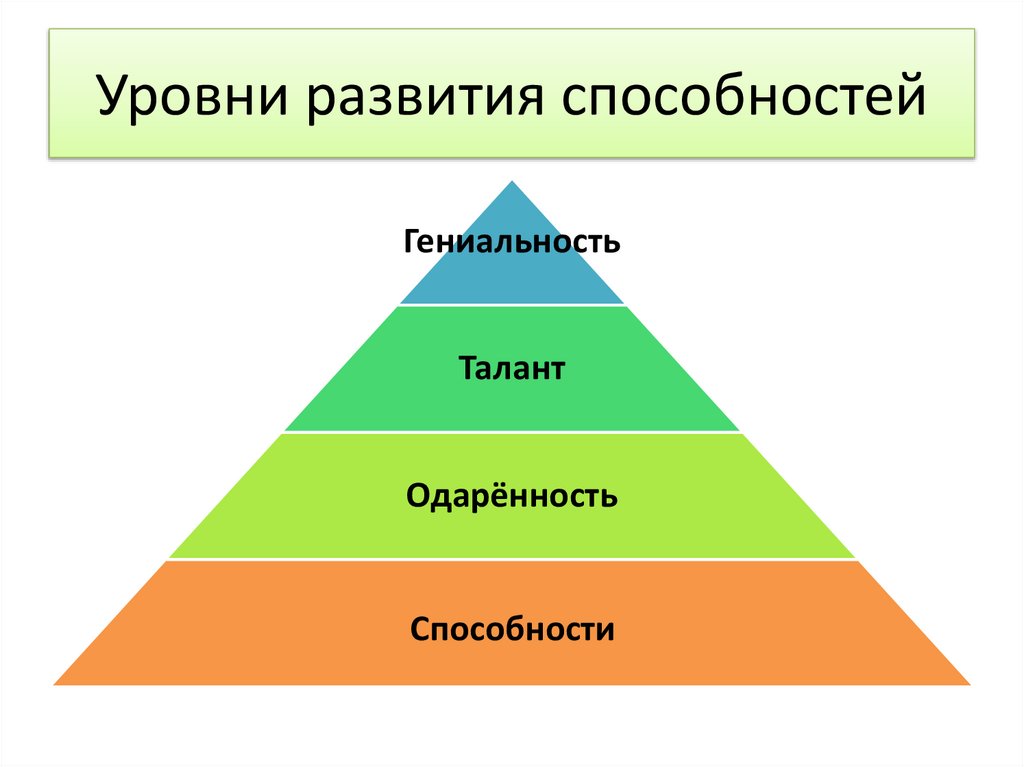 Уровни развития способностей

Гениальность

Талант

Одарённость

Способности